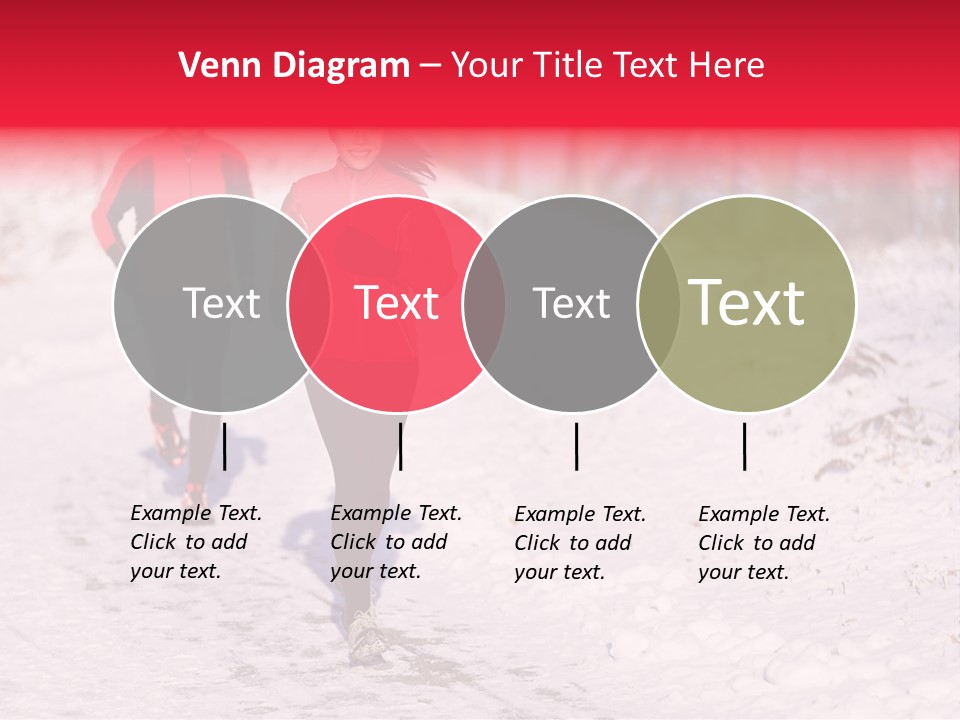 Venn Diagram – Your Title Text Here

Text

Text

Text

Text

Example Text. Click to add your text.

Example Text. Click to add your text.

Example Text. Click to add your text.

Example Text. Click to add your text.